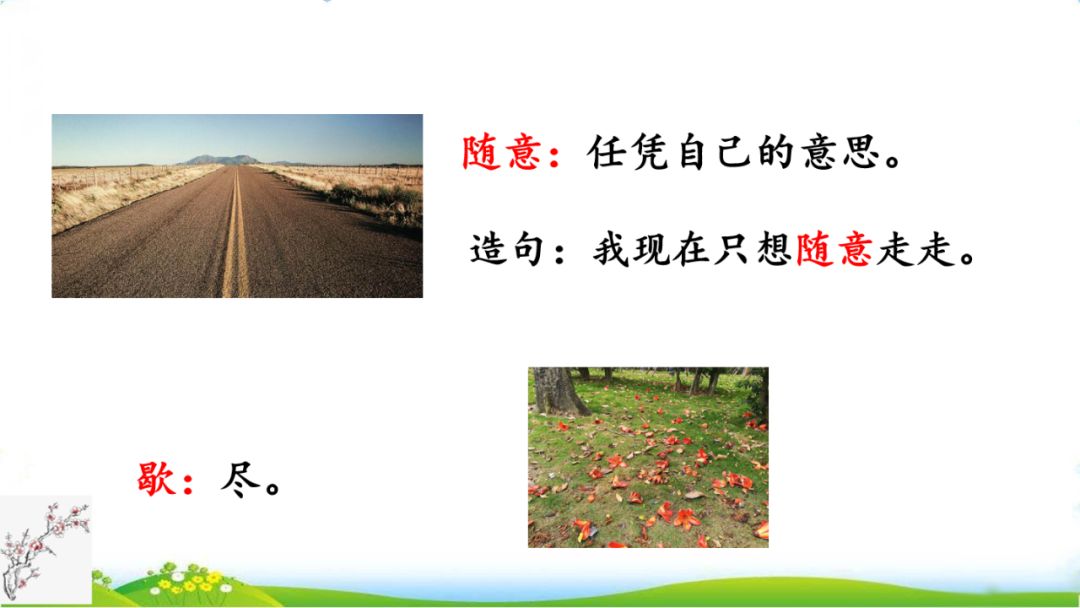 随意：任凭自己的意思。

造句：我现在只想随意走走。

歇：尽。